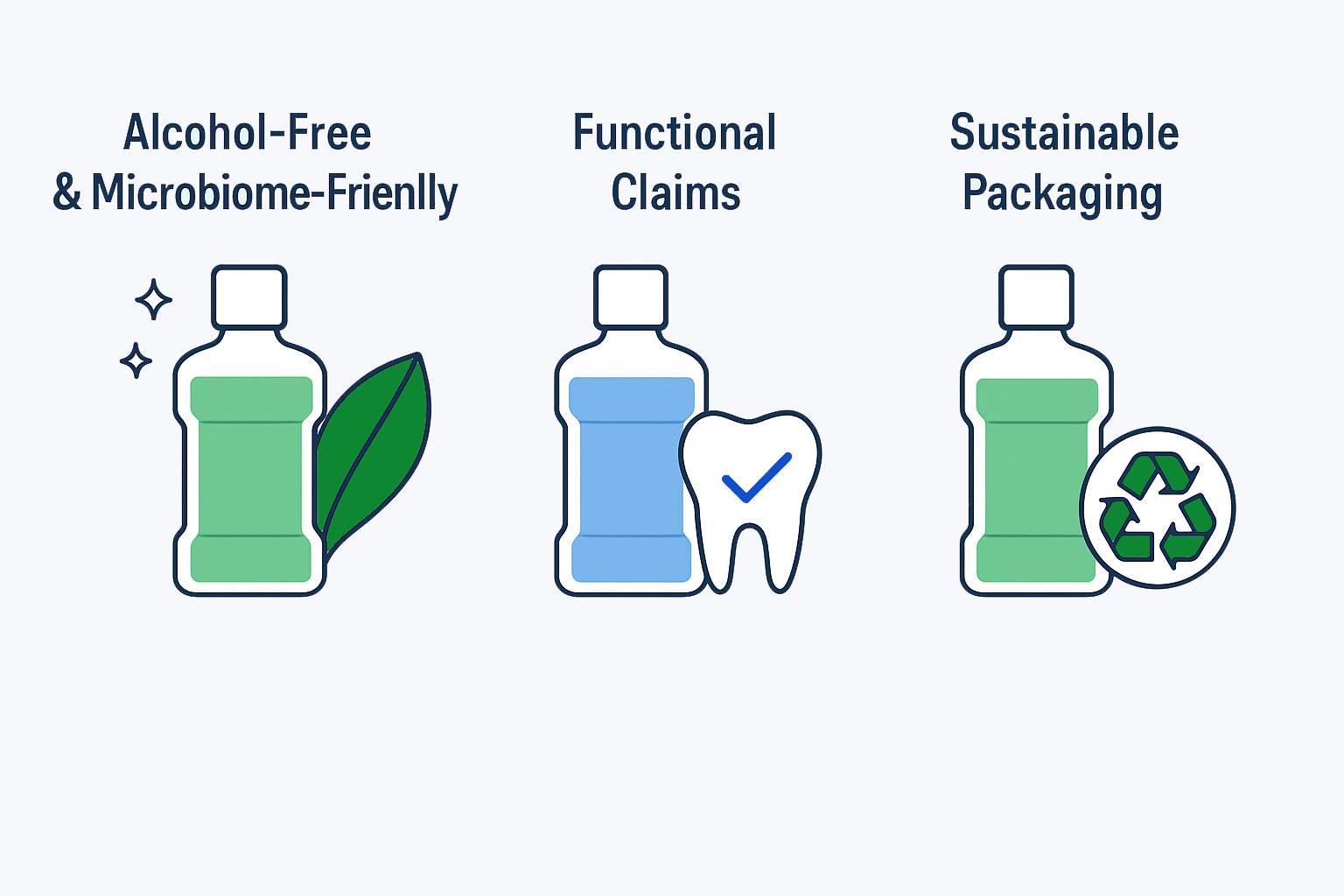 Alcohol-Free & Microbiome-Frienlly

Functional Claims

Sustainable Packaging